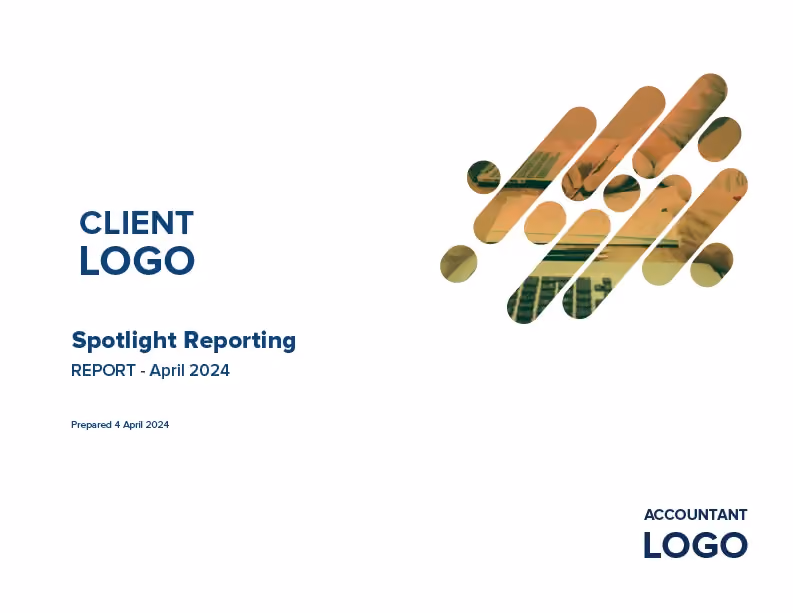 CLIENT
LOGO

Spotlight Reporting
REPORT - April 2024

Prepared 4 April 2024

ACCOUNTANT
LOGO